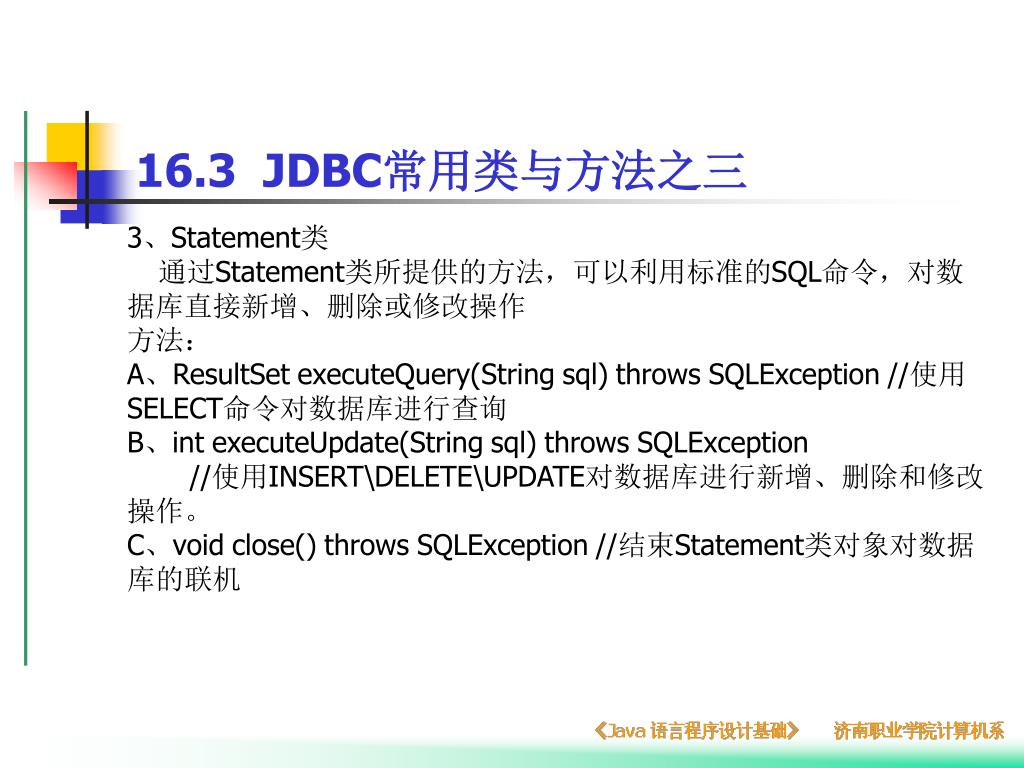 16.3 JDBC常用类与方法之三

3、Statement类

通过Statement类所提供的方法，可以利用标准的SQL命令，对数据库直接新增、删除或修改操作

方法：

A、ResultSet executeQuery(String sql) throws SQLException //使用SELECT命令对数据库进行查询

B、int executeUpdate(String sql) throws SQLException //使用INSERT\DELETE\UPDATE对数据库进行新增、删除和修改操作。

C、void close() throws SQLException //结束Statement类对象对数据库的联机

《Java 语言程序设计基础》 济南职业学院计算机系